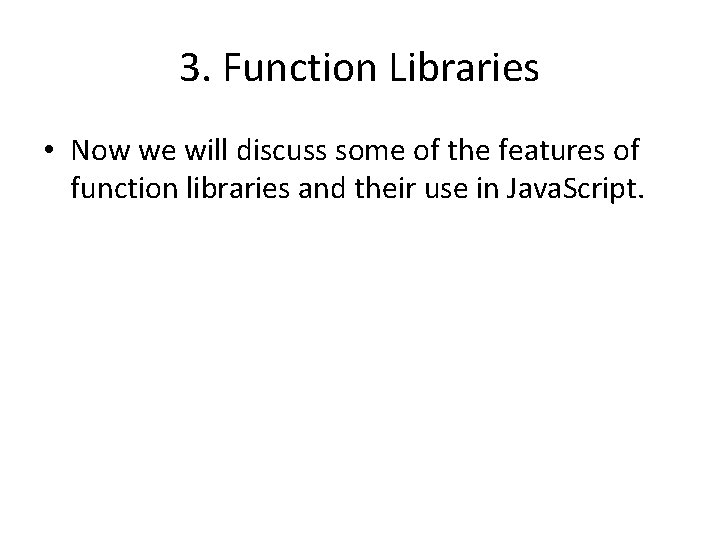 3. Function Libraries

• Now we will discuss some of the features of function libraries and their use in JavaScript.